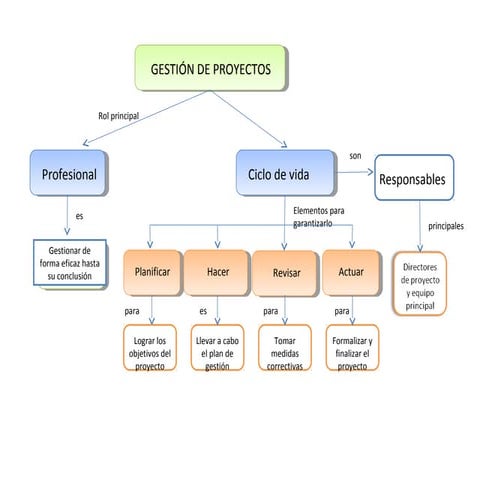 GESTIÓN DE PROYECTOS

Rol principal

Profesional

es

Gestionar de forma eficaz hasta su conclusión

Ciclo de vida

son

Responsables

principales

Directores de proyecto y equipo principal

Elementos para garantizarlo

Planificar

para

Lograr los objetivos del proyecto

Hacer

es

Llevar a cabo el plan de gestión

Revisar

para

Tomar medidas correctivas

Actuar

para

Formalizar y finalizar el proyecto